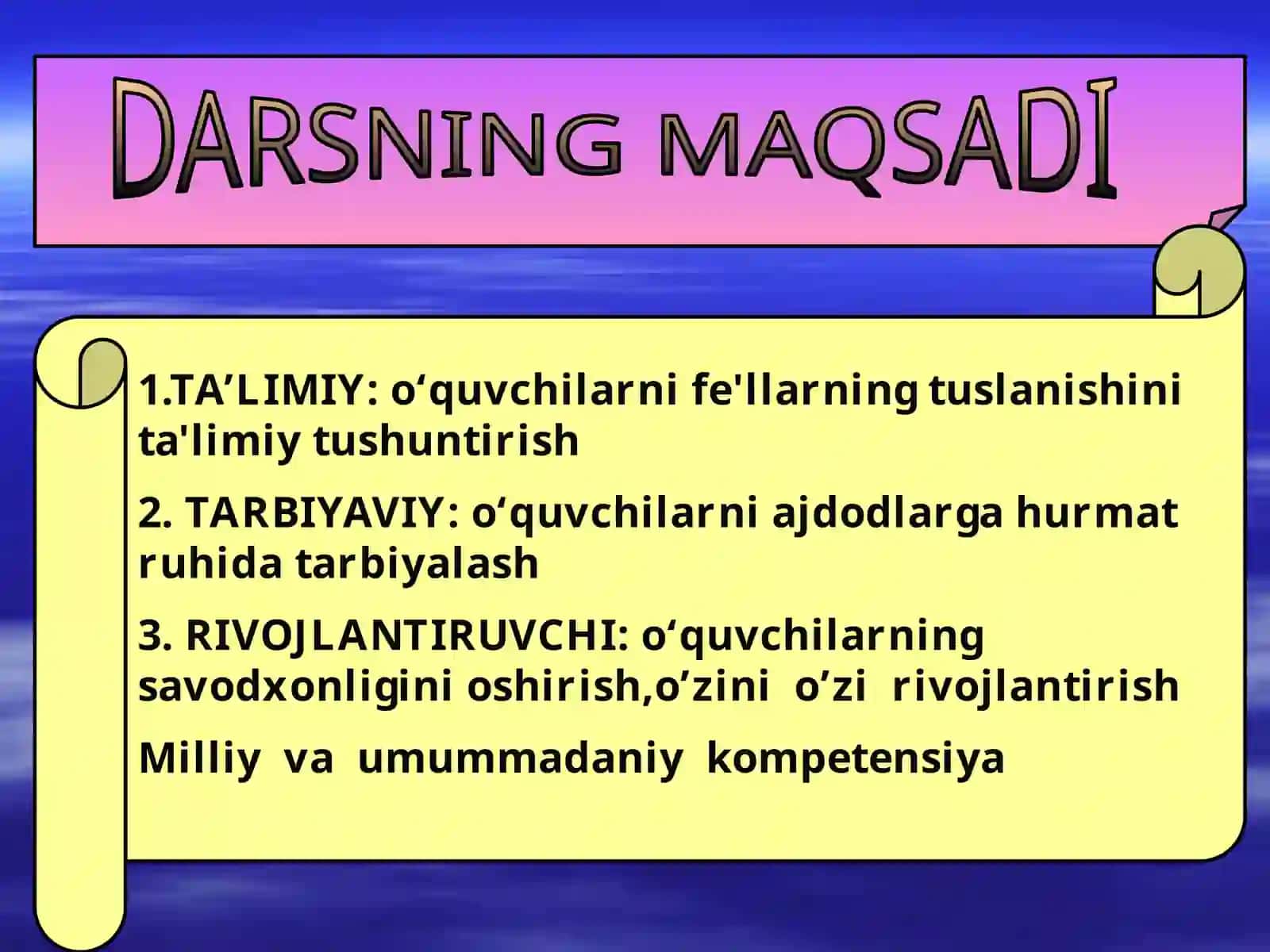 DARSNING MAQSADI

1.TA’LIMIY: o‘quvchilarni fe'llarning tuslanishini ta'limiy tushuntirish

2. TARBIYAVIY: o‘quvchilarni ajdodlarga hurmat ruhida tarbiyalash

3. RIVOJLANTIRUVCHI: o‘quvchilarning savodxonligini oshirish,o’zini o’zi rivojlantirish

Milliy va umummadaniy kompetensiya